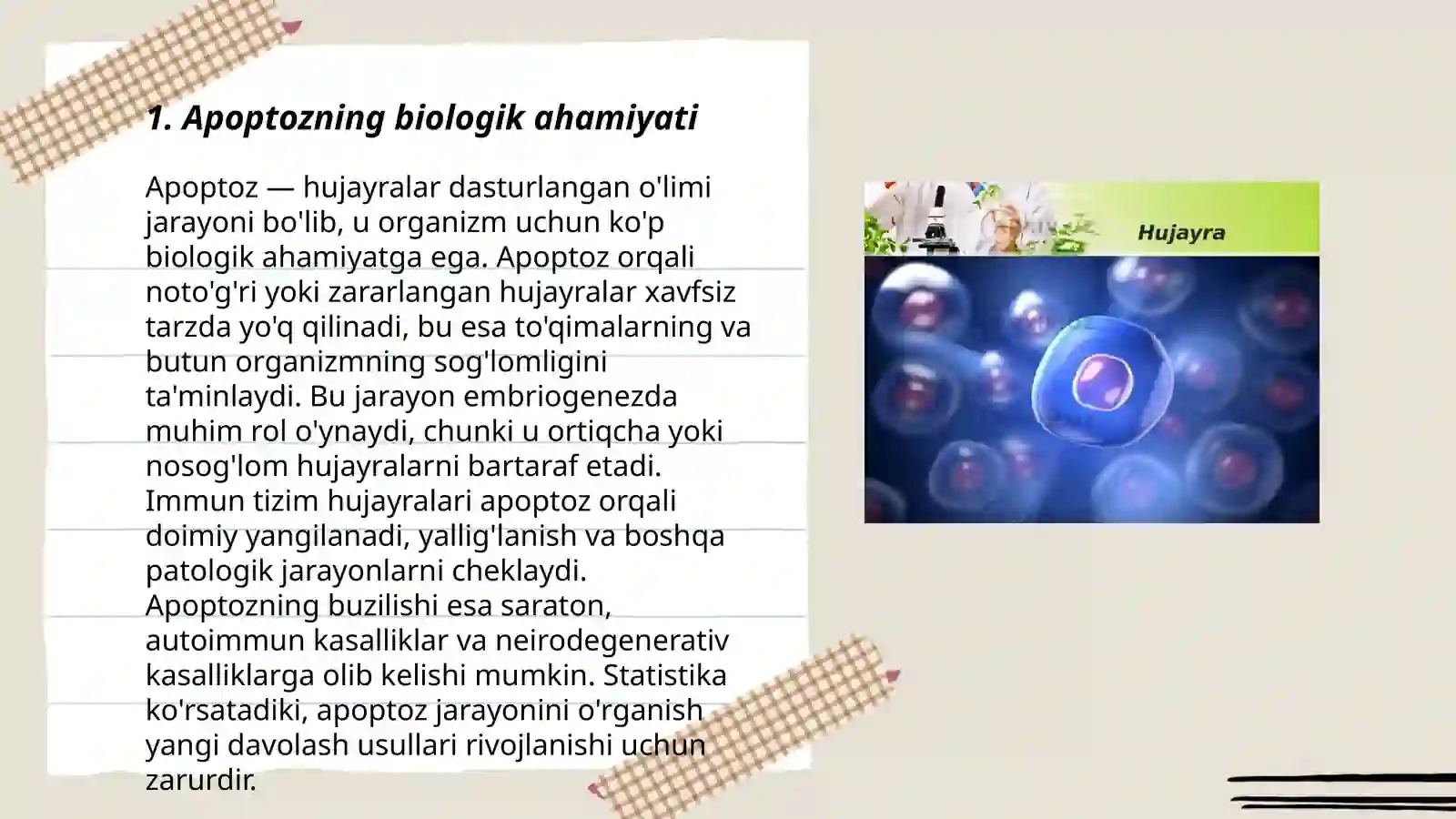 1. Apoptozning biologik ahamiyati

Apoptoz — hujayralar dasturlangan o'limi jarayoni bo'lib, u organizm uchun ko'p biologik ahamiyatga ega. Apoptoz orqali noto'g'ri yoki zararlangan hujayralar xavfsiz tarzda yo'q qilinadi, bu esa to'qimalarning va butun organizmning sog'lomligini ta'minlaydi. Bu jarayon embriogenezda muhim rol o'ynaydi, chunki u ortiqcha yoki nosog'lom hujayralarni bartaraf etadi. Immun tizim hujayralari apoptoz orqali doimiy yangilanadi, yallig'lanish va boshqa patologik jarayonlarni cheklaydi. Apoptozning buzilishi esa saraton, autoimmun kasalliklar va neirodegenerativ kasalliklarga olib kelishi mumkin. Statistika ko'rsatadiki, apoptoz jarayonini o'rganish yangi davolash usullari rivojlanishi uchun zarurdir.

Hujayra